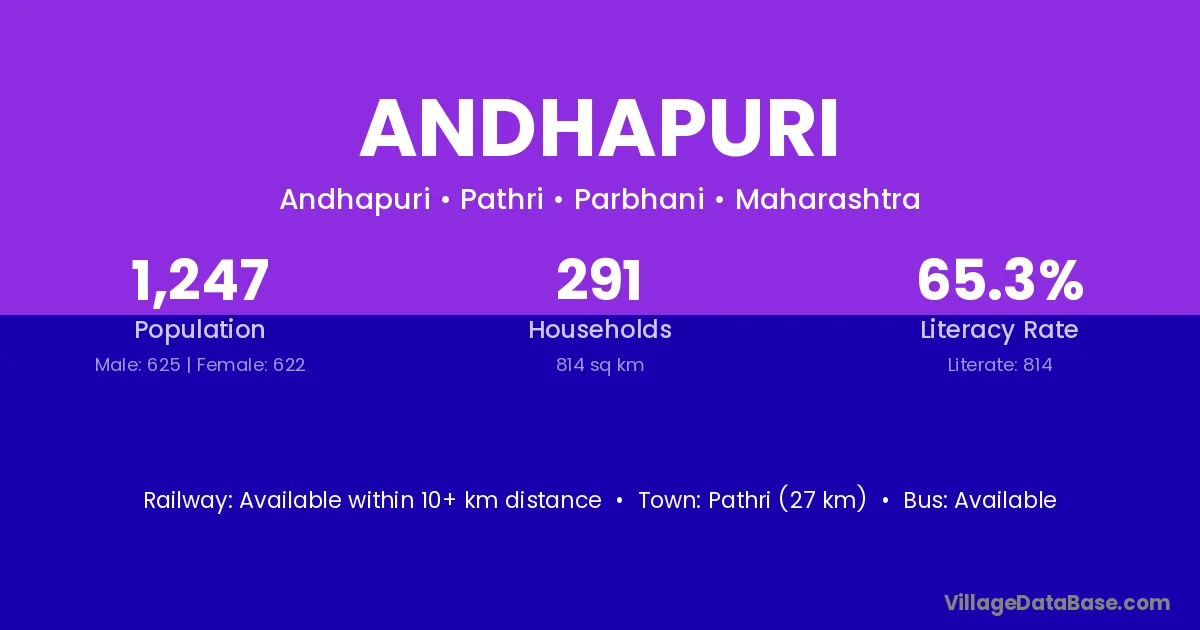 ANDHAPURI

Andhapuri • Pathri • Parbhani • Maharashtra

1,247
Population
Male: 625 | Female: 622

291
Households
814 sq km

65.3%
Literacy Rate
Literate: 814

Railway: Available within 10+ km distance • Town: Pathri (27 km) • Bus: Available

VillageDataBase.com